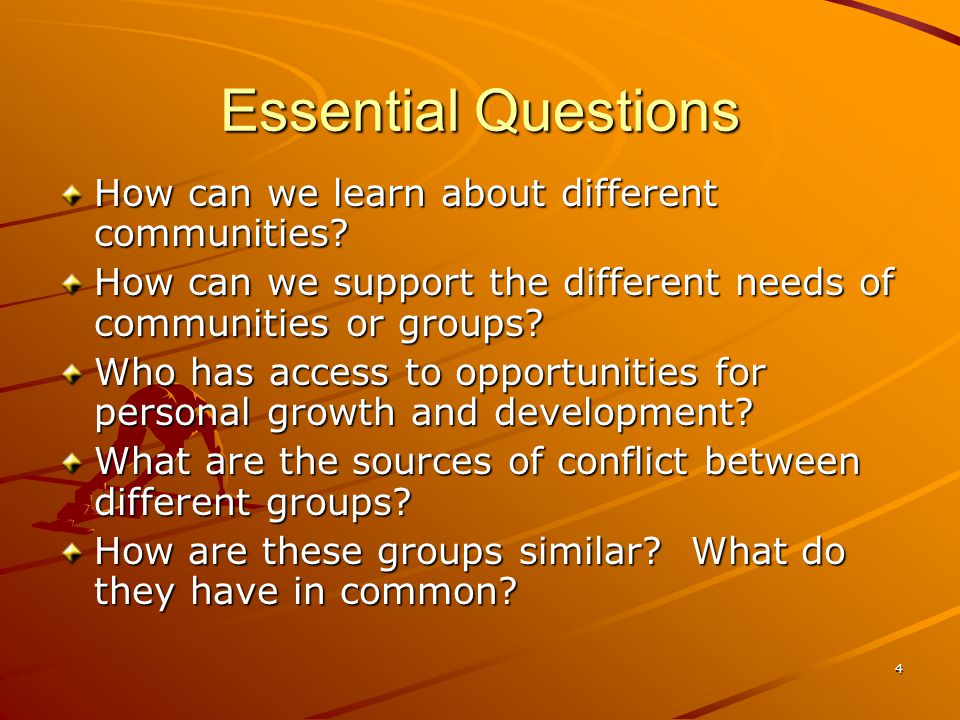 Essential Questions

How can we learn about different communities?

How can we support the different needs of communities or groups?

Who has access to opportunities for personal growth and development?

What are the sources of conflict between different groups?

How are these groups similar? What do they have in common?

4